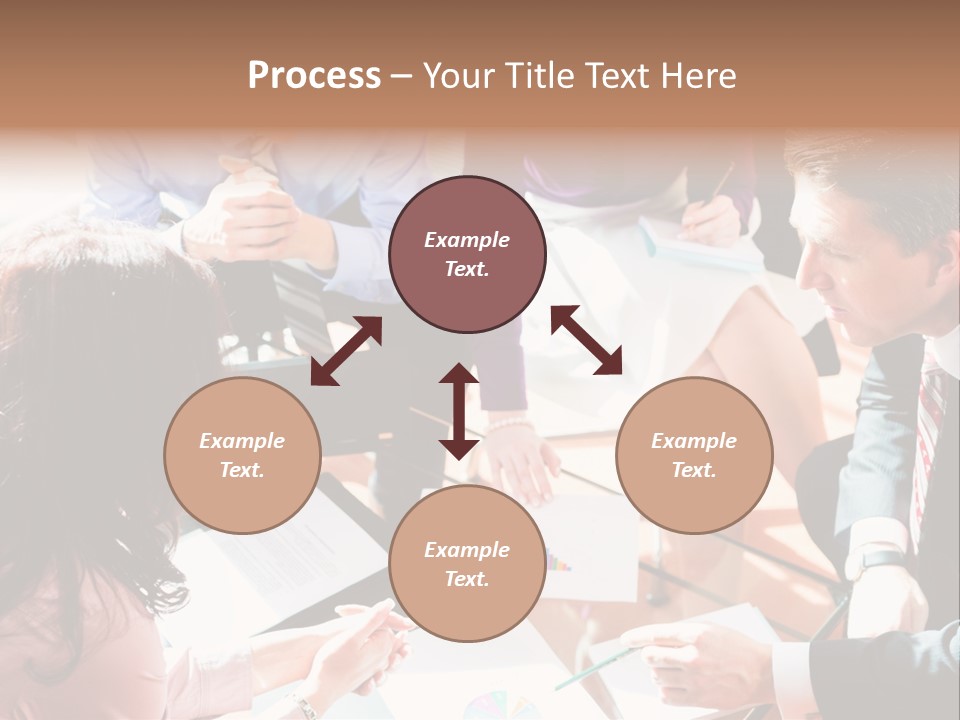 Process – Your Title Text Here

Example Text.

Example Text.

Example Text.

Example Text.